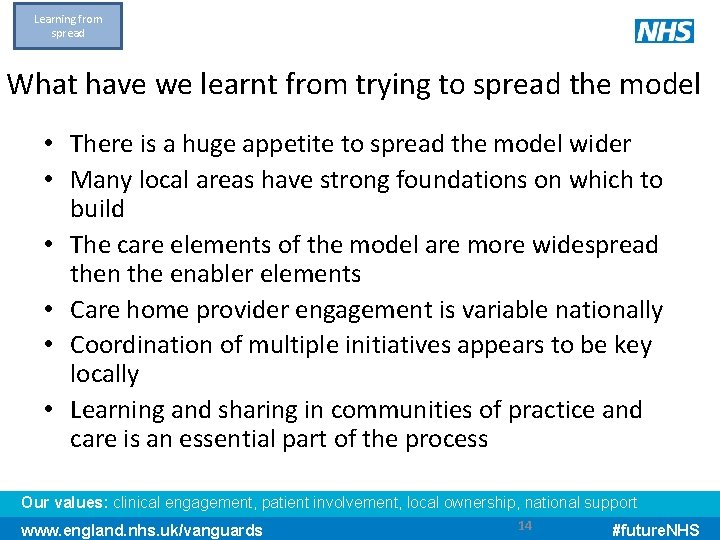 Learning from spread

NHS

What have we learnt from trying to spread the model

• There is a huge appetite to spread the model wider
• Many local areas have strong foundations on which to build
• The care elements of the model are more widespread then the enabler elements
• Care home provider engagement is variable nationally
• Coordination of multiple initiatives appears to be key locally
• Learning and sharing in communities of practice and care is an essential part of the process

Our values: clinical engagement, patient involvement, local ownership, national support

www.england.nhs.uk/vanguards 14 #futureNHS